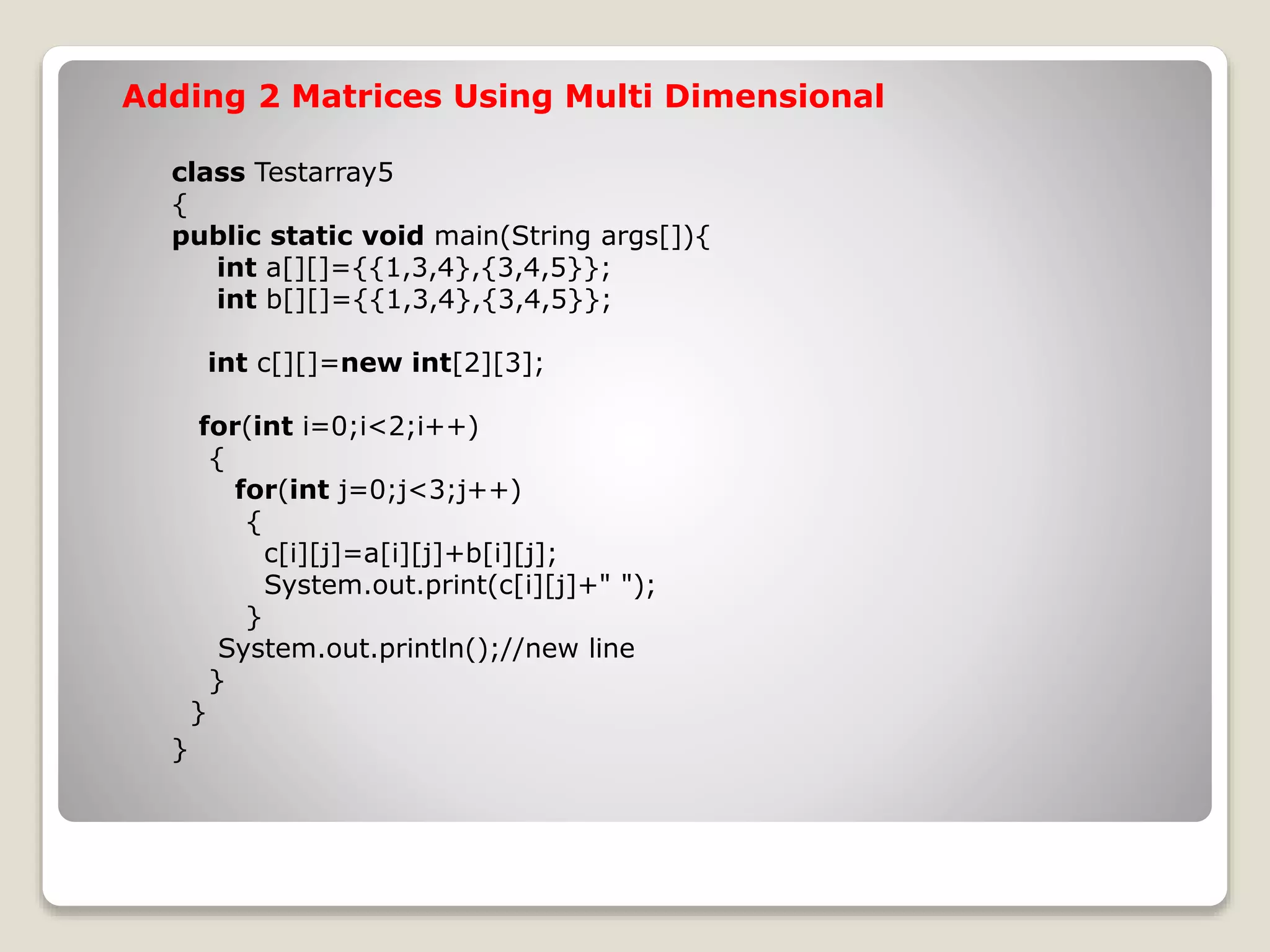 Adding 2 Matrices Using Multi Dimensional

class Testarray5
{
public static void main(String args[]){
int a[][]={{1,3,4},{3,4,5}};
int b[][]={{1,3,4},{3,4,5}};

int c[][]=new int[2][3];

for(int i=0;i<2;i++)
{
for(int j=0;j<3;j++)
{
c[i][j]=a[i][j]+b[i][j];
System.out.print(c[i][j]+" ");
}
System.out.println();//new line
}
}
}